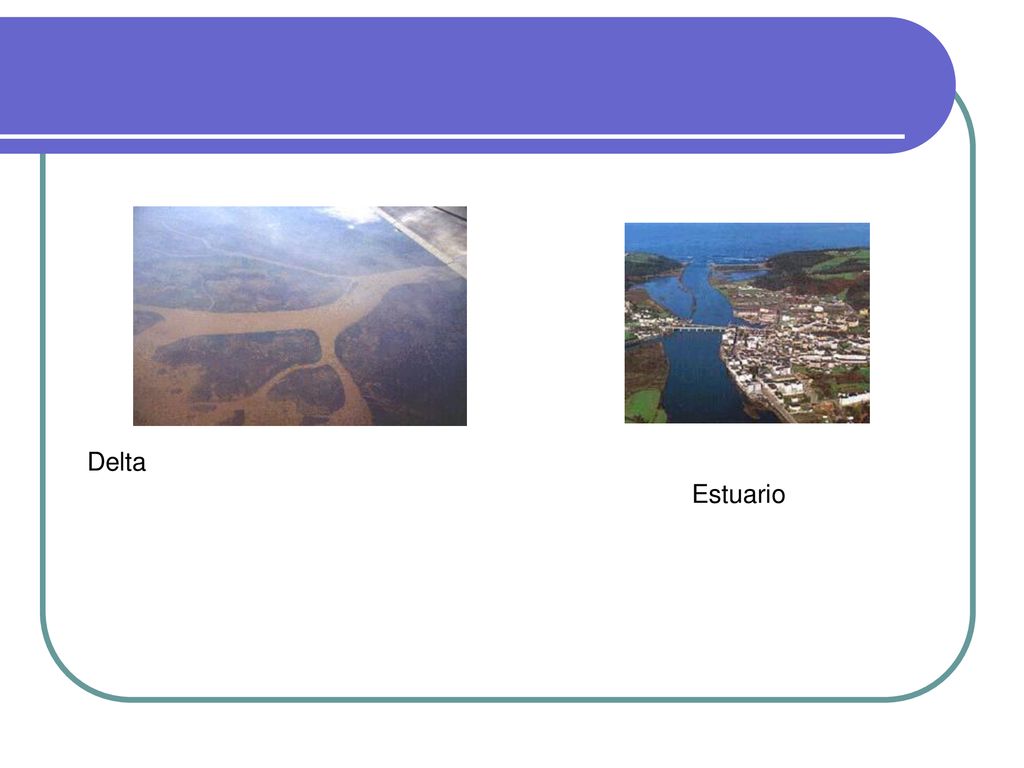 Delta

Estuario